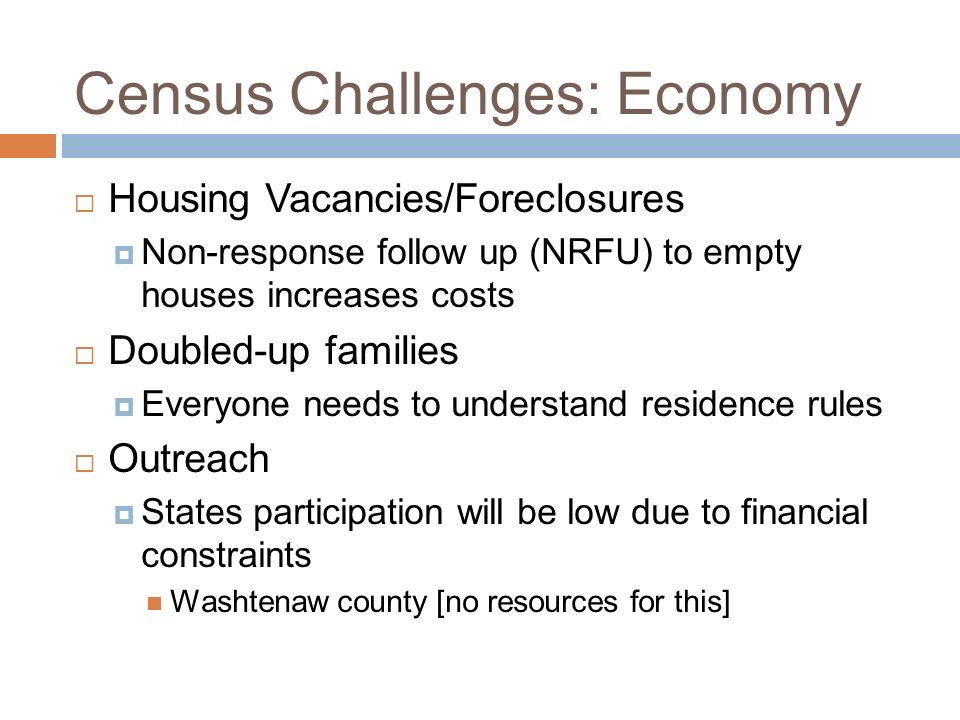 Census Challenges: Economy

Housing Vacancies/Foreclosures

Non-response follow up (NRFU) to empty houses increases costs

Doubled-up families

Everyone needs to understand residence rules

Outreach

States participation will be low due to financial constraints

Washtenaw county [no resources for this]